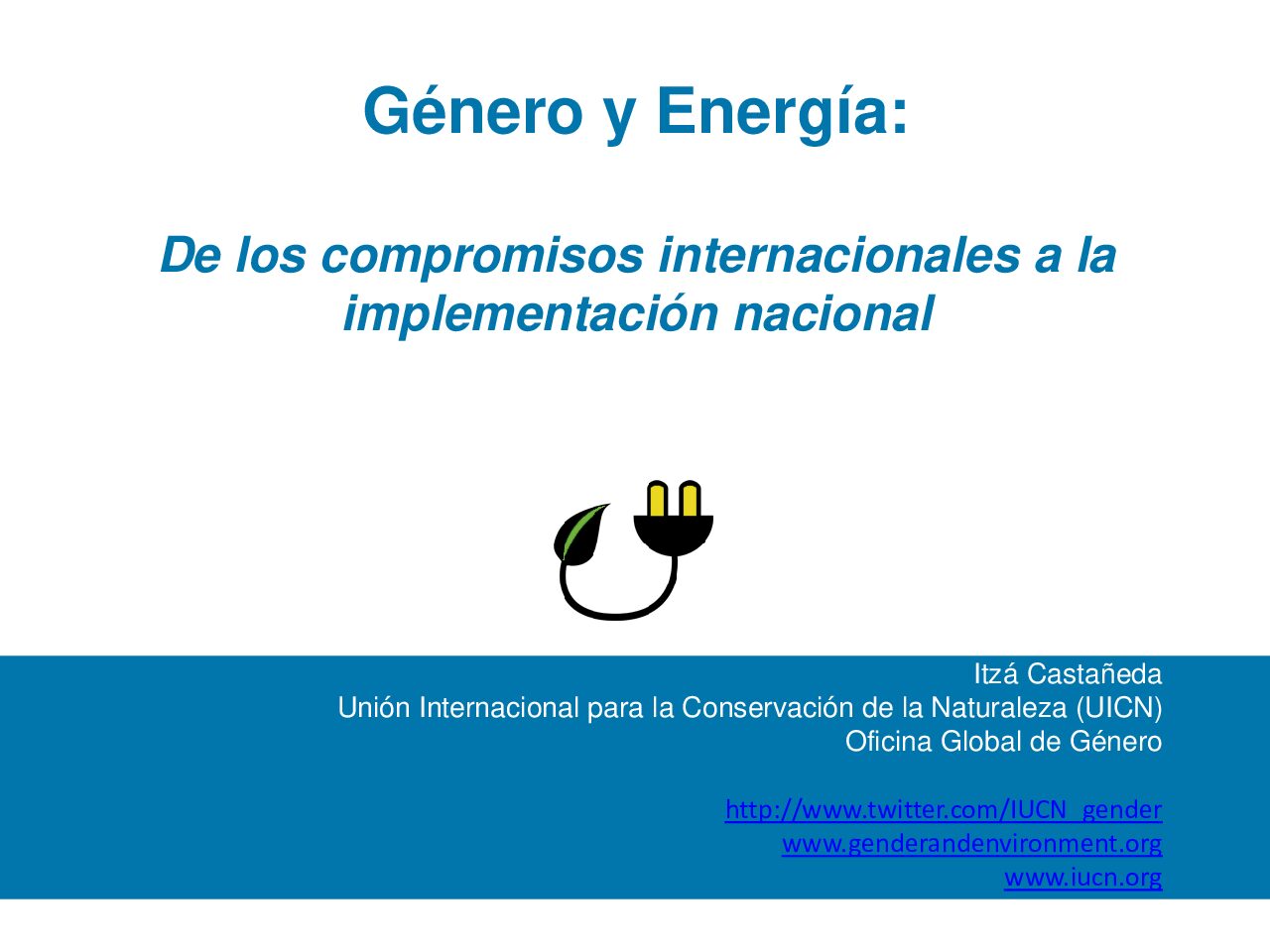 Género y Energía:

De los compromisos internacionales a la implementación nacional

Itzá Castañeda
Unión Internacional para la Conservación de la Naturaleza (UICN)
Oficina Global de Género

http://www.twitter.com/IUCN_gender
www.genderandenvironment.org
www.iucn.org